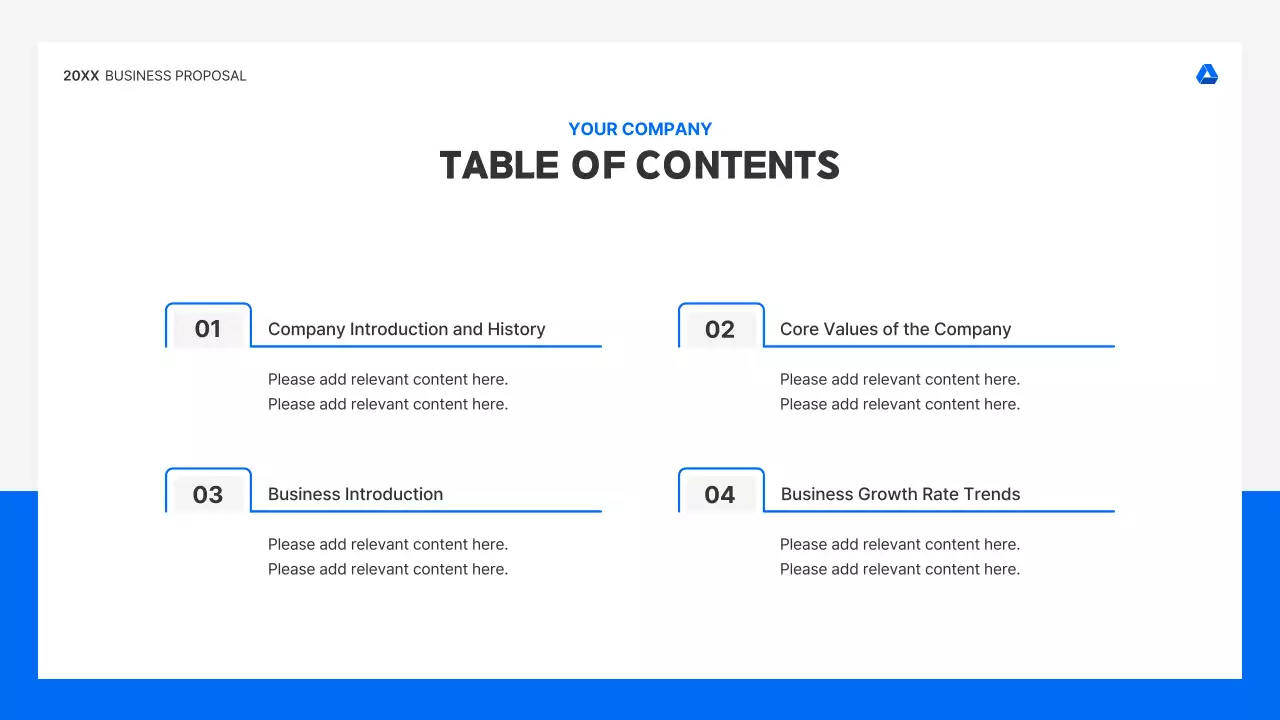 20XX BUSINESS PROPOSAL

YOUR COMPANY
TABLE OF CONTENTS

01 Company Introduction and History

Please add relevant content here.
Please add relevant content here.

02 Core Values of the Company

Please add relevant content here.
Please add relevant content here.

03 Business Introduction

Please add relevant content here.
Please add relevant content here.

04 Business Growth Rate Trends

Please add relevant content here.
Please add relevant content here.